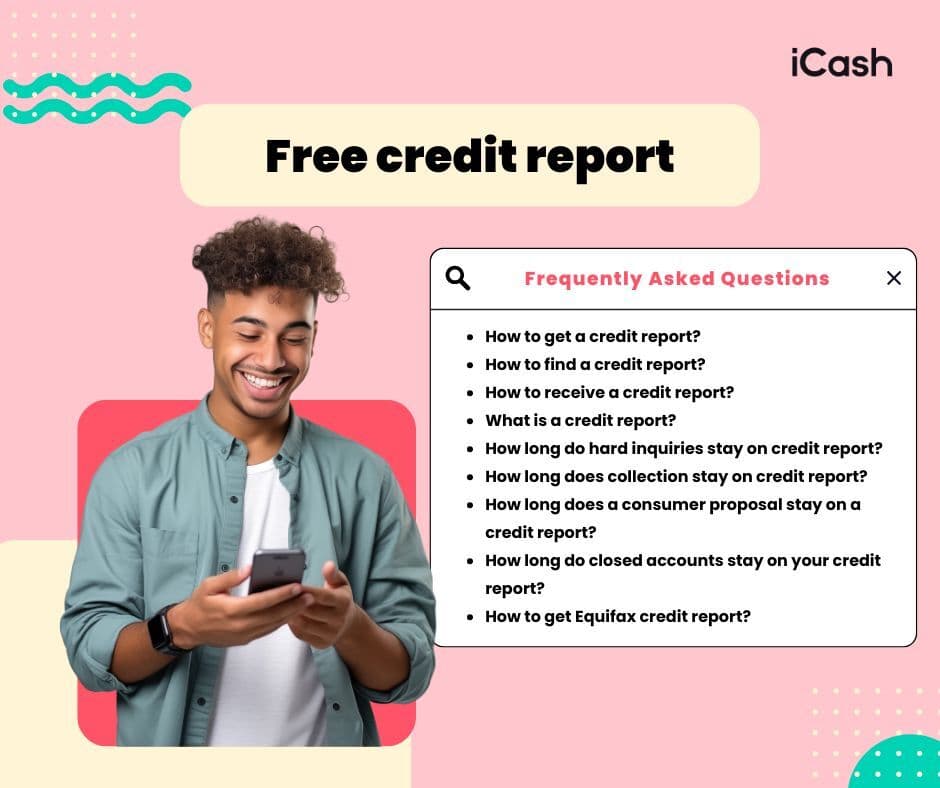 iCash

Free credit report

Frequently Asked Questions

- How to get a credit report?
- How to find a credit report?
- How to receive a credit report?
- What is a credit report?
- How long do hard inquiries stay on credit report?
- How long does collection stay on credit report?
- How long does a consumer proposal stay on a credit report?
- How long do closed accounts stay on your credit report?
- How to get Equifax credit report?